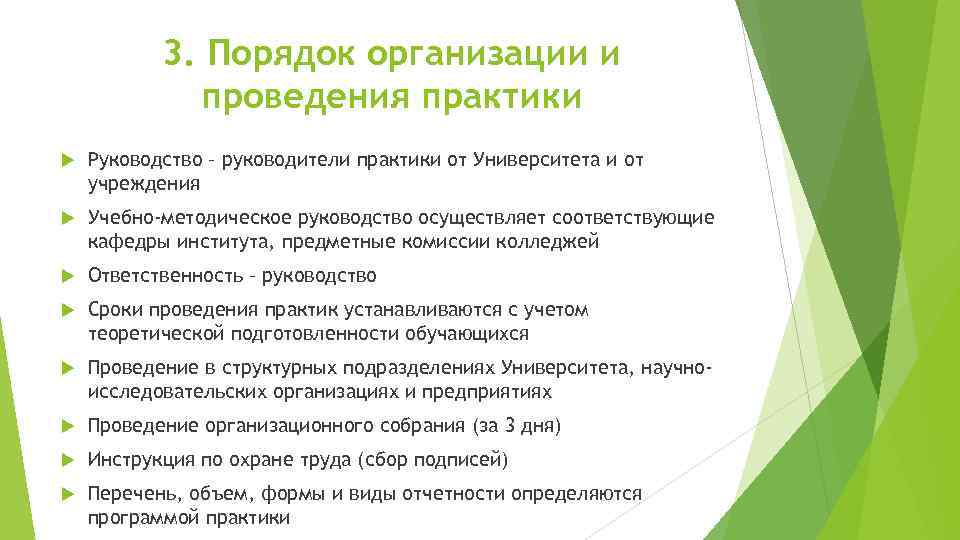 3. Порядок организации и проведения практики

Руководство – руководители практики от Университета и от учреждения

Учебно-методическое руководство осуществляет соответствующие кафедры института, предметные комиссии колледжей

Ответственность – руководство

Сроки проведения практик устанавливаются с учетом теоретической подготовленности обучающихся

Проведение в структурных подразделениях Университета, научно-исследовательских организациях и предприятиях

Проведение организационного собрания (за 3 дня)

Инструкция по охране труда (сбор подписей)

Перечень, объем, формы и виды отчетности определяются программой практики